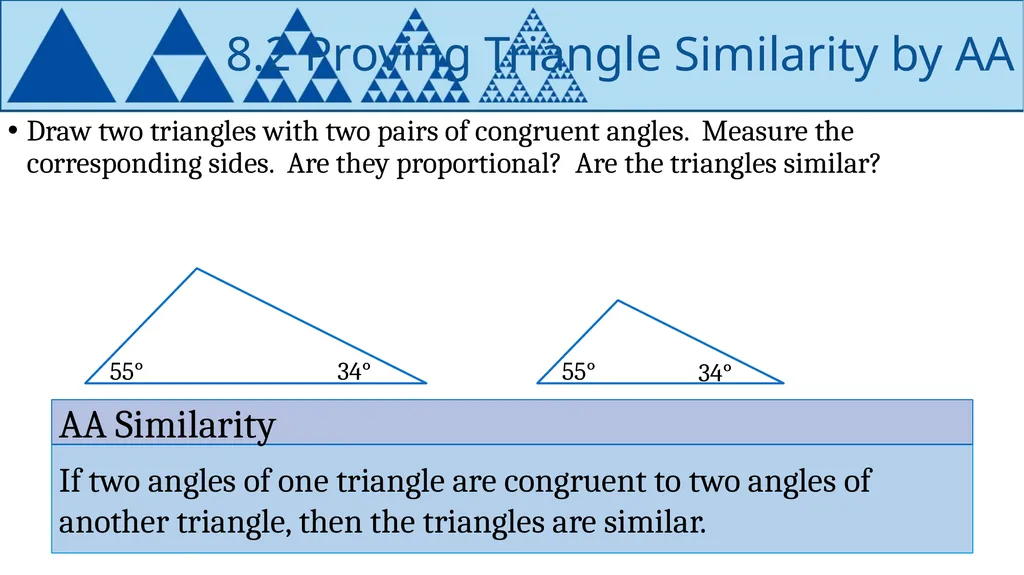 8.2 Proving Triangle Similarity by AA

• Draw two triangles with two pairs of congruent angles. Measure the corresponding sides. Are they proportional? Are the triangles similar?

55°

34°

55°

34°

AA Similarity

If two angles of one triangle are congruent to two angles of another triangle, then the triangles are similar.